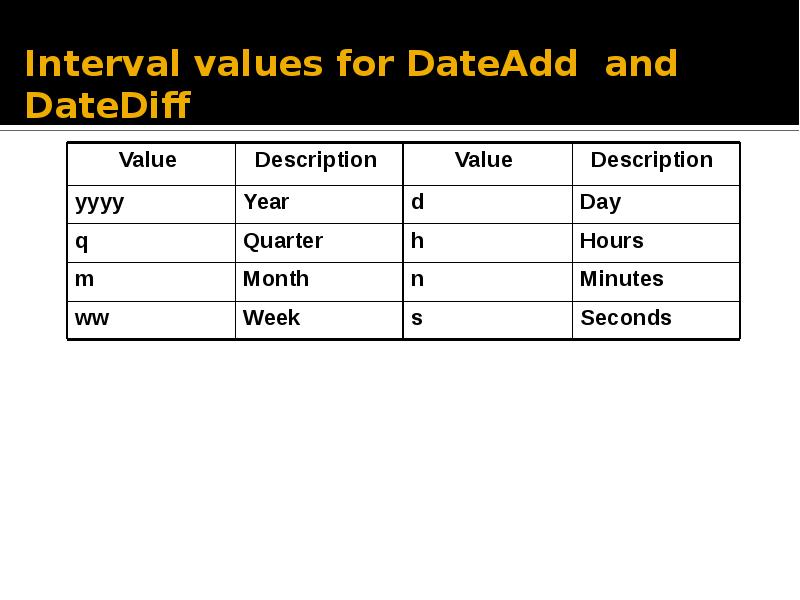 Interval values for DateAdd and DateDiff

| Value | Description | Value | Description |
|---|---|---|---|
| yyyy | Year | d | Day |
| q | Quarter | h | Hours |
| m | Month | n | Minutes |
| ww | Week | s | Seconds |